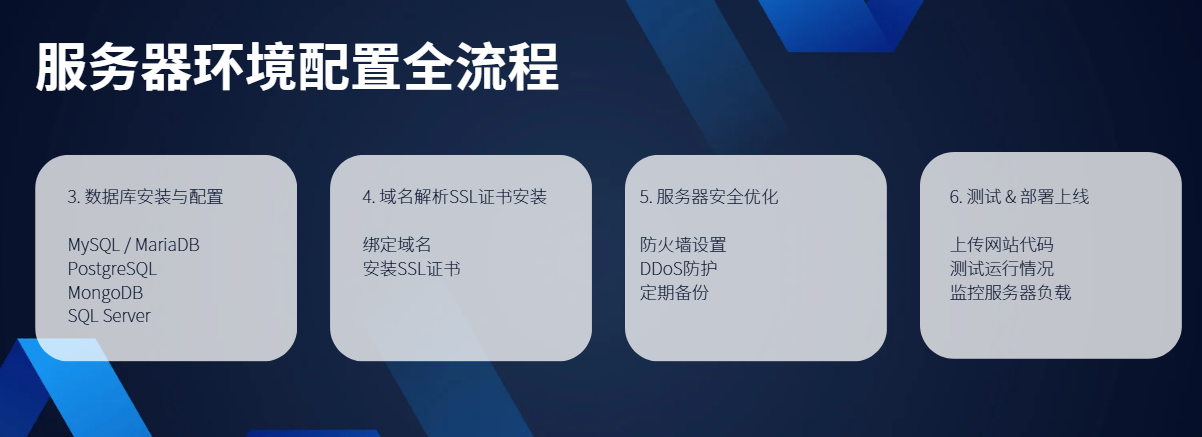 服务器环境配置全流程

3. 数据库安装与配置

MySQL / MariaDB
PostgreSQL
MongoDB
SQL Server

4. 域名解析SSL证书安装

绑定域名
安装SSL证书

5. 服务器安全优化

防火墙设置
DDoS防护
定期备份

6. 测试 & 部署上线

上传网站代码
测试运行情况
监控服务器负载